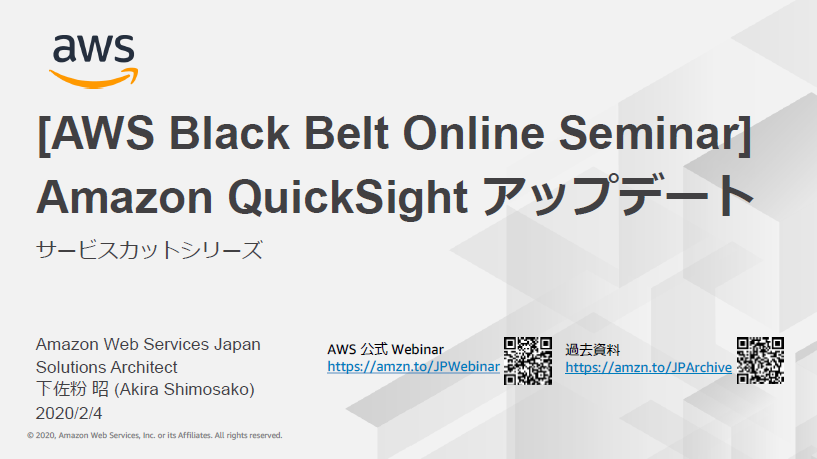 aws

[AWS Black Belt Online Seminar]
Amazon QuickSight アップデート

サービスカットシリーズ

Amazon Web Services Japan
Solutions Architect
下佐粉 昭 (Akira Shimosako)
2020/2/4

AWS 公式 Webinar
https://amzn.to/JPWebinar

過去資料
https://amzn.to/JPArchive

© 2020, Amazon Web Services, Inc. or its Affiliates. All rights reserved.